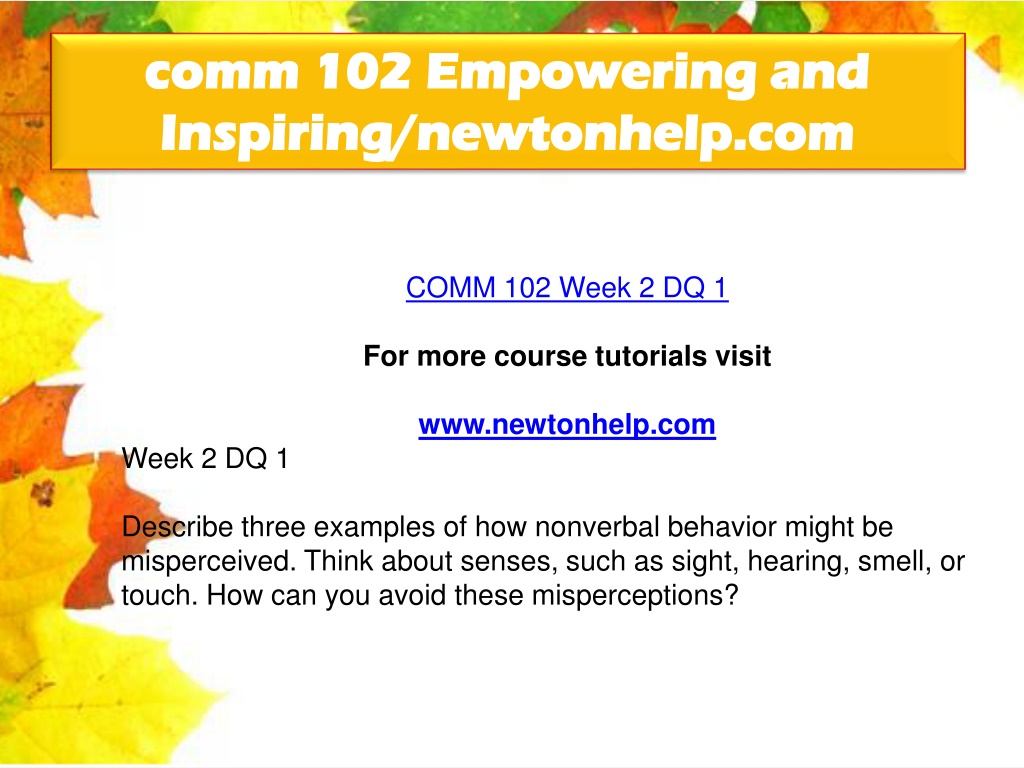 comm 102 Empowering and Inspiring/newtonhelp.com

COMM 102 Week 2 DQ 1

For more course tutorials visit

www.newtonhelp.com

Week 2 DQ 1

Describe three examples of how nonverbal behavior might be misperceived. Think about senses, such as sight, hearing, smell, or touch. How can you avoid these misperceptions?